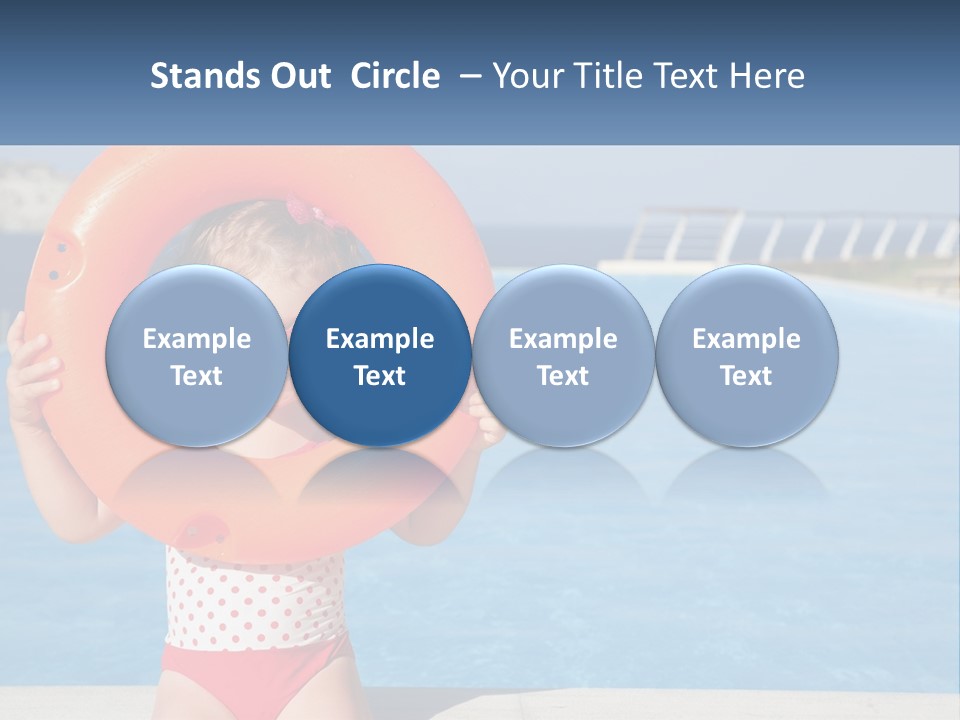 Stands Out Circle – Your Title Text Here

Example Text

Example Text

Example Text

Example Text